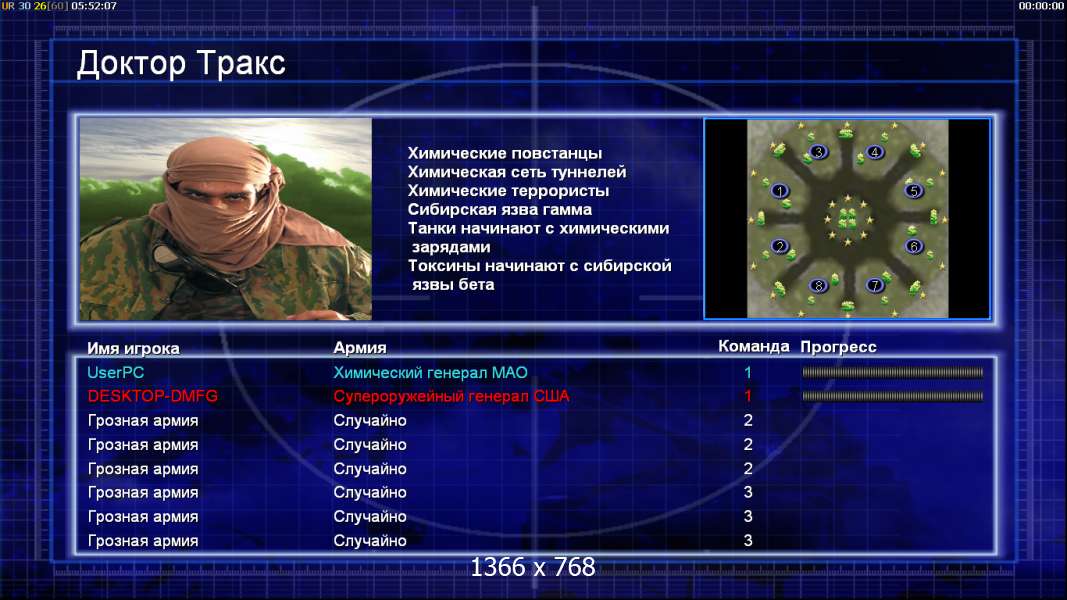 UR 30 26[60] 05:52:07

00:00:00

Доктор Тракс

Химические повстанцы
Химическая сеть туннелей
Химические террористы
Сибирская язва гамма
Танки начинают с химическими зарядами
Токсины начинают с сибирской язвы бета

3 4 1 5 2 6 8 7

| Имя игрока | Армия | Команда | Прогресс |
|---|---|---|---|
| UserPC | Химический генерал МАО | 1 | |
| DESKTOP-DMFG | Супероружейный генерал США | 1 | |
| Грозная армия | Случайно | 2 | |
| Грозная армия | Случайно | 2 | |
| Грозная армия | Случайно | 2 | |
| Грозная армия | Случайно | 3 | |
| Грозная армия | Случайно | 3 | |
| Грозная армия | Случайно | 3 | |

1366 x 768